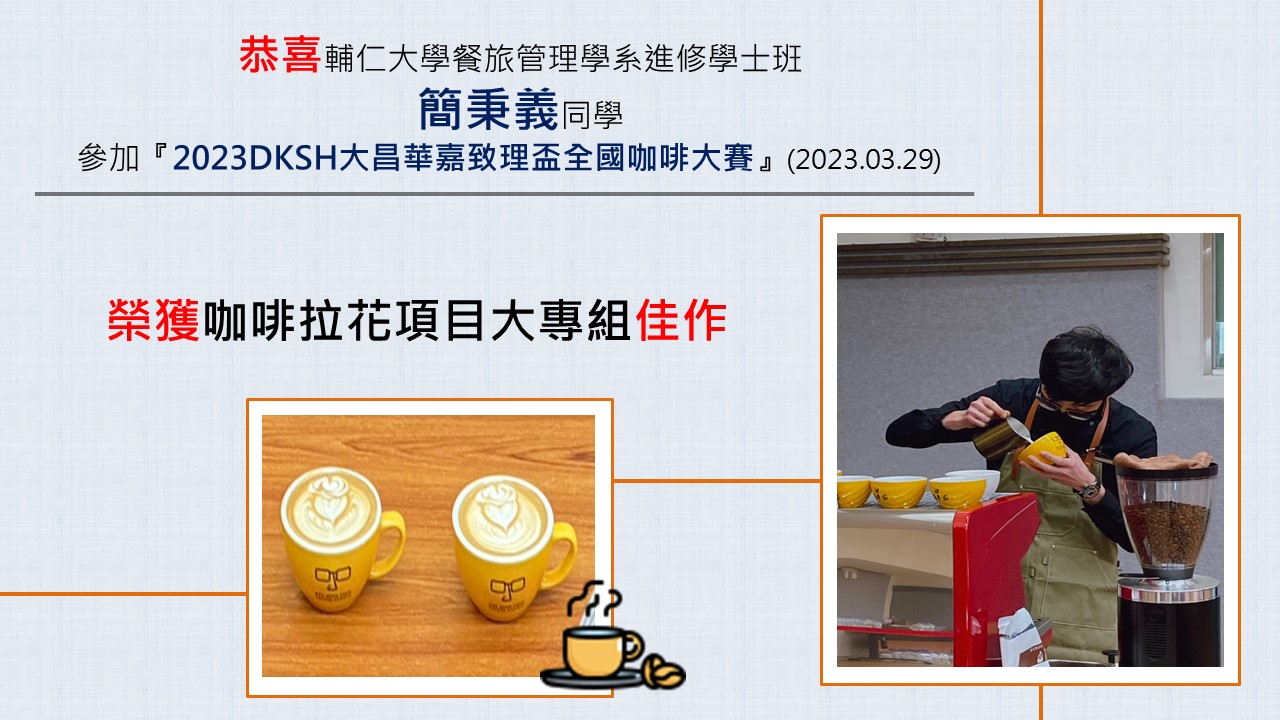 恭喜輔仁大學餐旅管理學系進修學士班
簡秉義同學
參加『2023DKSH大昌華嘉致理盃全國咖啡大賽』(2023.03.29)

榮獲咖啡拉花項目大專組佳作